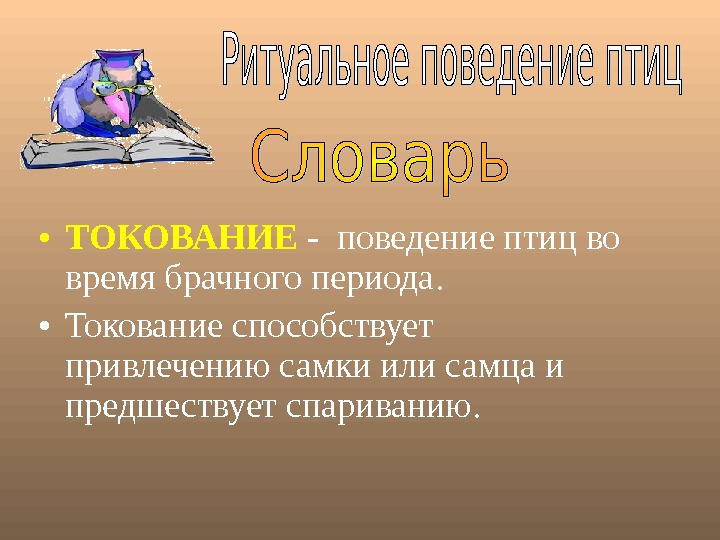 Ритуальное поведение птиц

Словарь

• ТОКОВАНИЕ - поведение птиц во время брачного периода.

• Токование способствует привлечению самки или самца и предшествует спариванию.